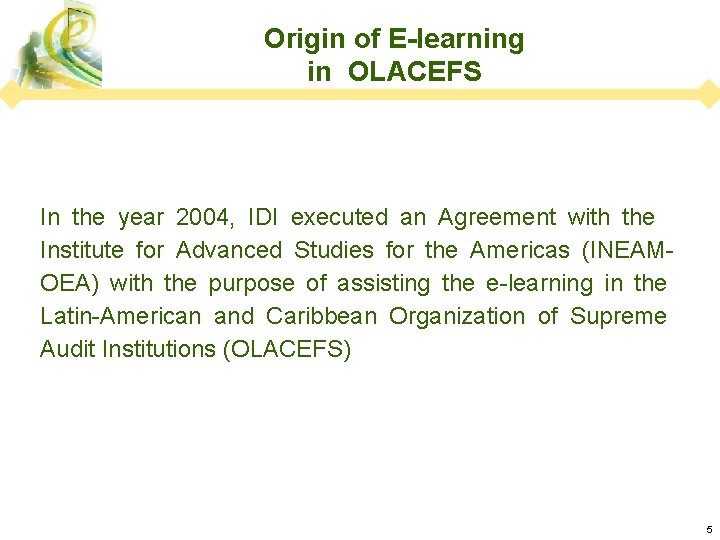 Origin of E-learning in OLACEFS

In the year 2004, IDI executed an Agreement with the Institute for Advanced Studies for the Americas (INEAM-OEA) with the purpose of assisting the e-learning in the Latin-American and Caribbean Organization of Supreme Audit Institutions (OLACEFS)

5